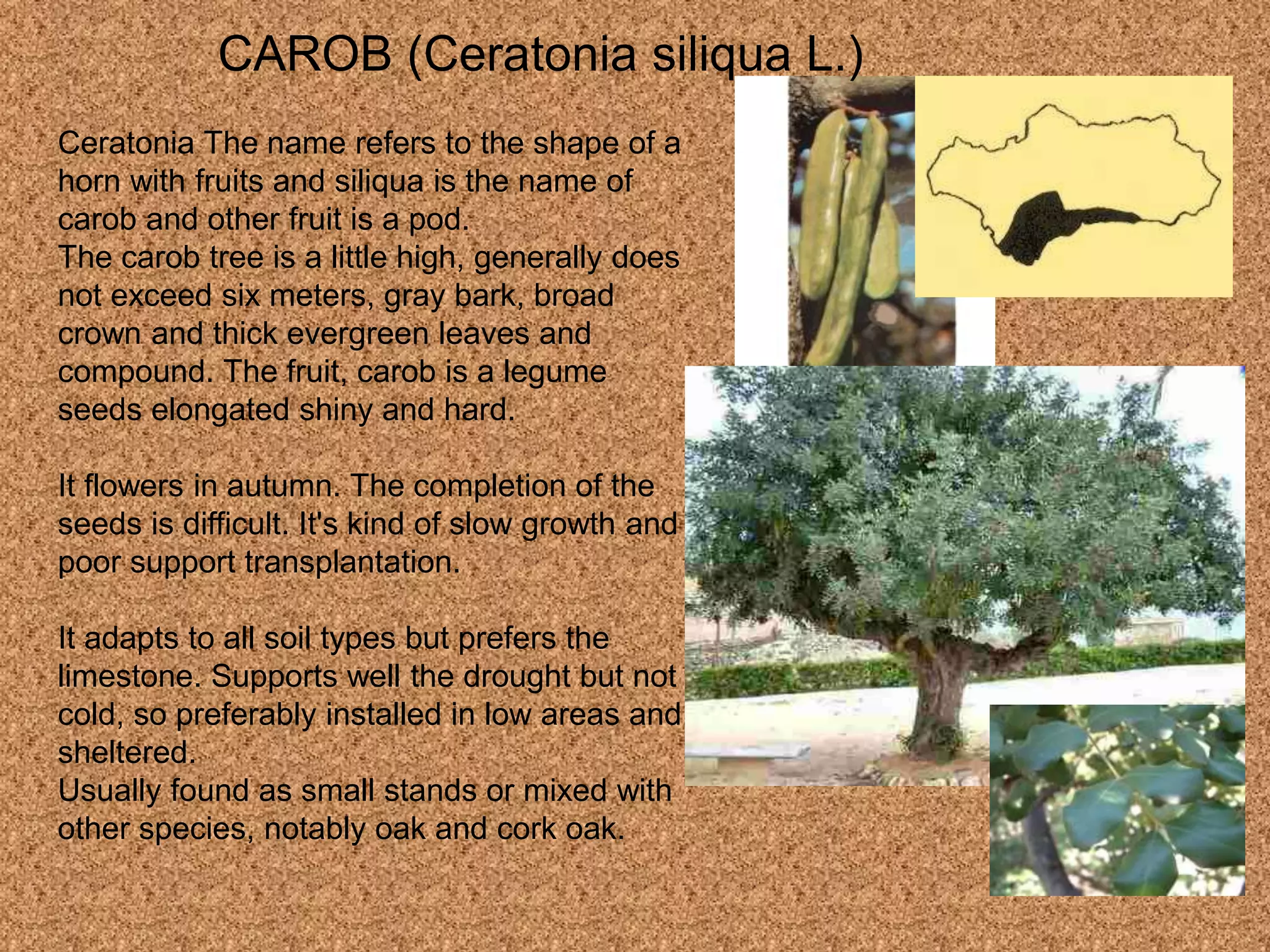 CAROB (Ceratonia siliqua L.)

Ceratonia The name refers to the shape of a horn with fruits and siliqua is the name of carob and other fruit is a pod.
The carob tree is a little high, generally does not exceed six meters, gray bark, broad crown and thick evergreen leaves and compound. The fruit, carob is a legume seeds elongated shiny and hard.

It flowers in autumn. The completion of the seeds is difficult. It's kind of slow growth and poor support transplantation.

It adapts to all soil types but prefers the limestone. Supports well the drought but not cold, so preferably installed in low areas and sheltered.
Usually found as small stands or mixed with other species, notably oak and cork oak.